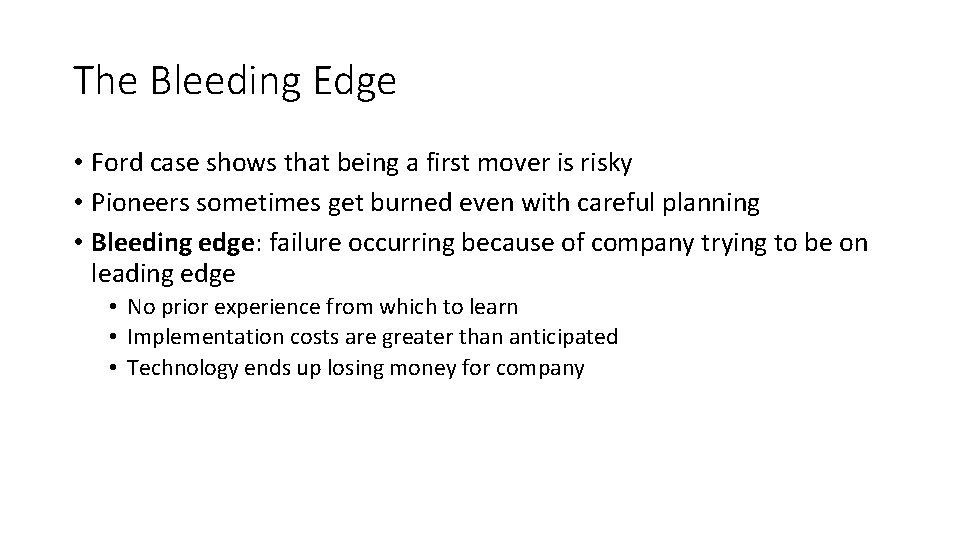 The Bleeding Edge

• Ford case shows that being a first mover is risky
• Pioneers sometimes get burned even with careful planning
• Bleeding edge: failure occurring because of company trying to be on leading edge
  • No prior experience from which to learn
  • Implementation costs are greater than anticipated
  • Technology ends up losing money for company